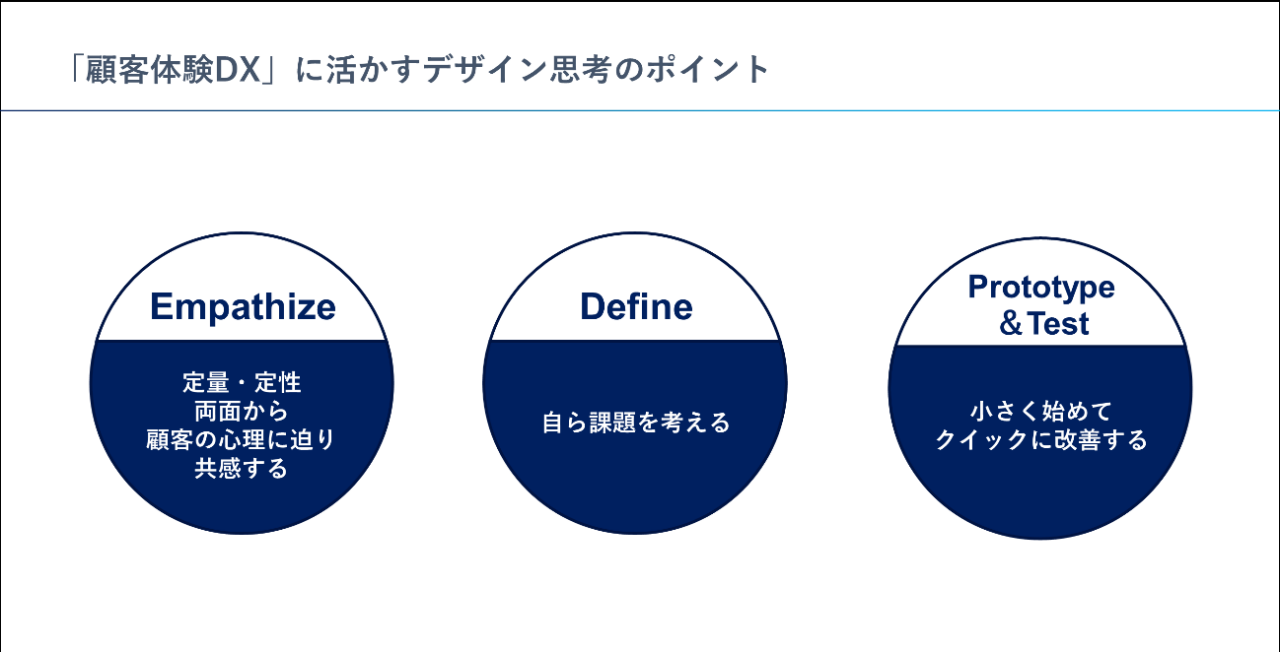 「顧客体験DX」に活かすデザイン思考のポイント

Empathize

定量・定性
両面から
顧客の心理に迫り
共感する

Define

自ら課題を考える

Prototype
＆Test

小さく始めて
クイックに改善する